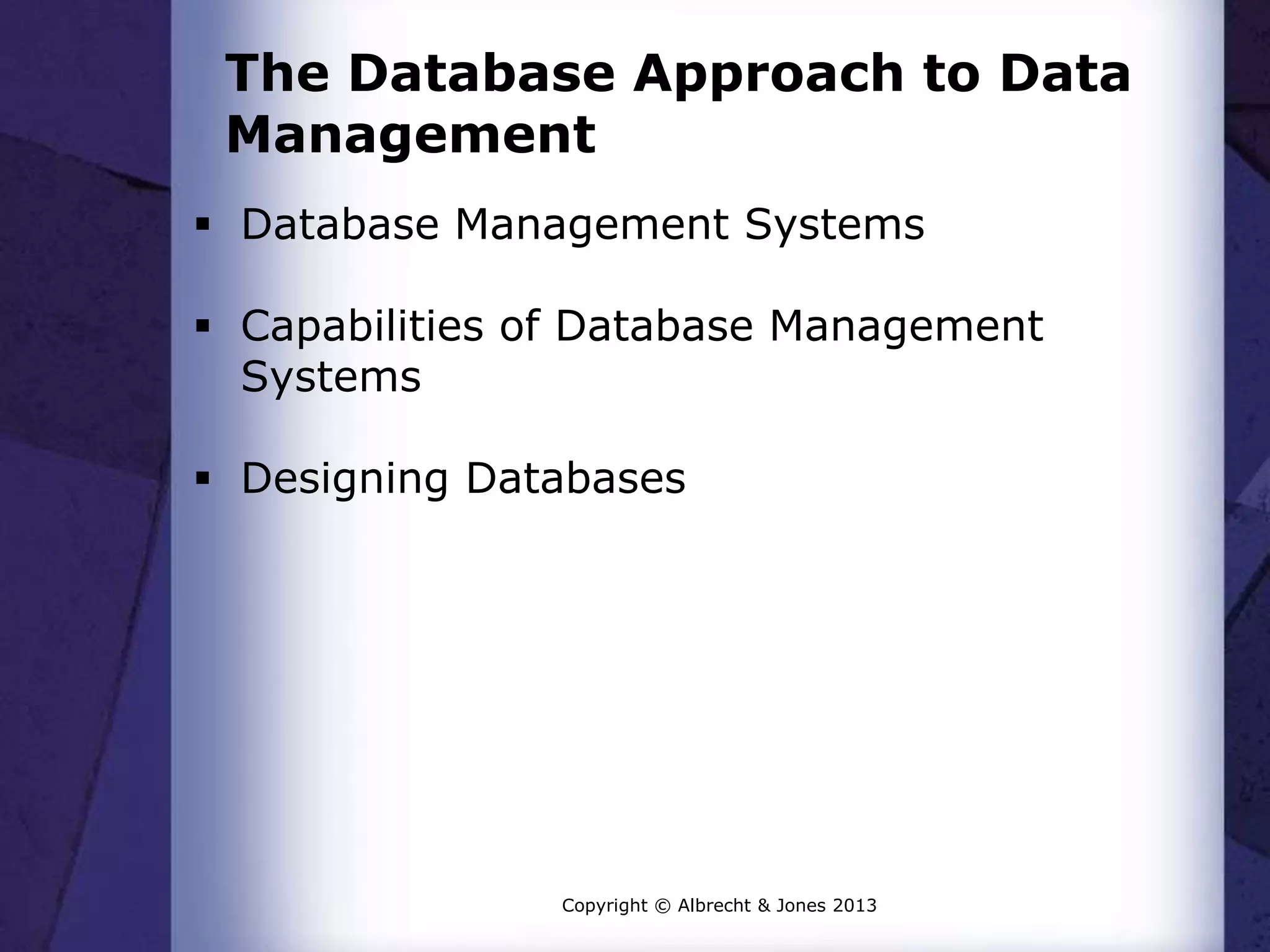 The Database Approach to Data Management

▪ Database Management Systems

▪ Capabilities of Database Management Systems

▪ Designing Databases

Copyright © Albrecht & Jones 2013